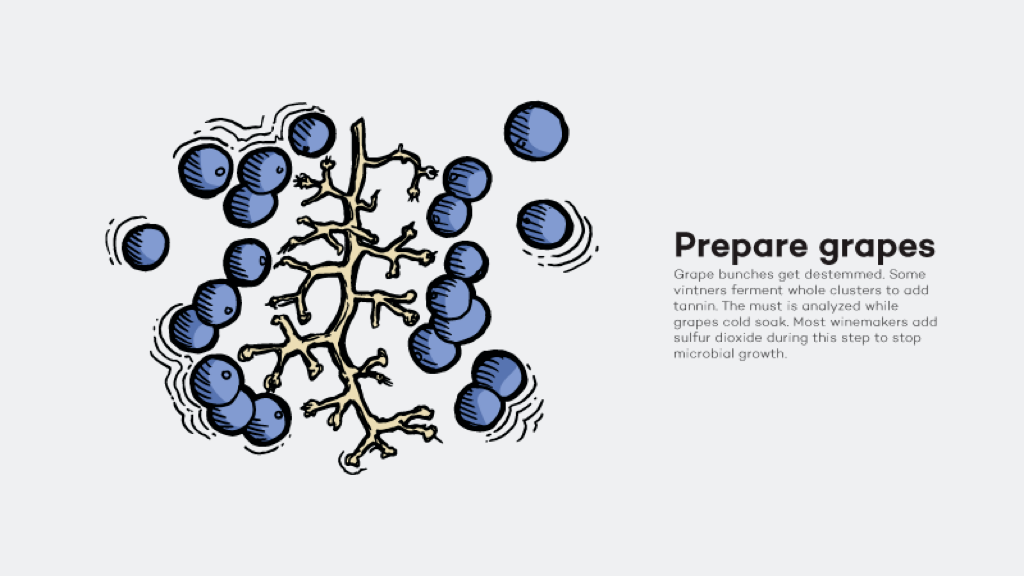 Prepare grapes

Grape bunches get destemmed. Some vintners ferment whole clusters to add tannin. The must is analyzed while grapes cold soak. Most winemakers add sulfur dioxide during this step to stop microbial growth.